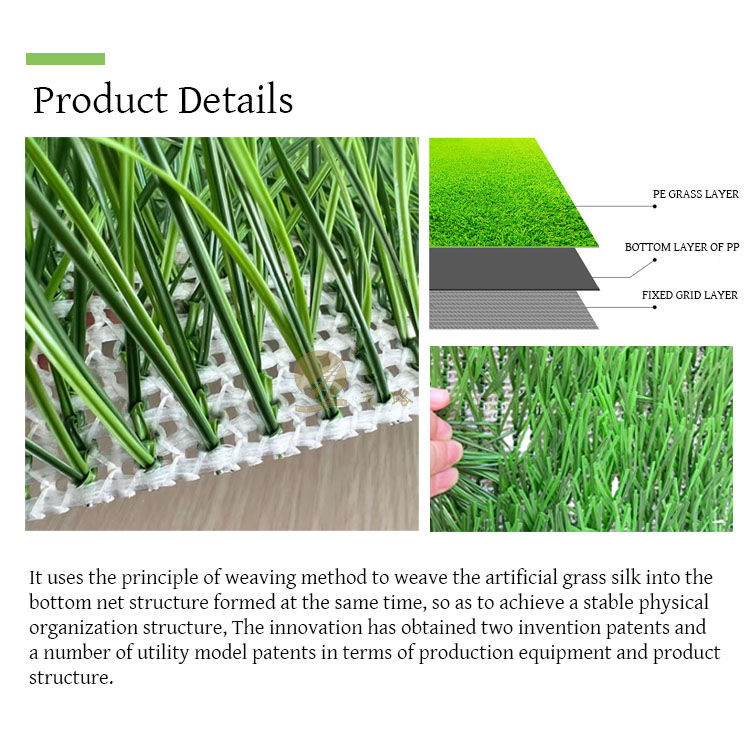 Product Details

PE GRASS LAYER

BOTTOM LAYER OF PP

FIXED GRID LAYER

It uses the principle of weaving method to weave the artificial grass silk into the bottom net structure formed at the same time, so as to achieve a stable physical organization structure, The innovation has obtained two invention patents and a number of utility model patents in terms of production equipment and product structure.